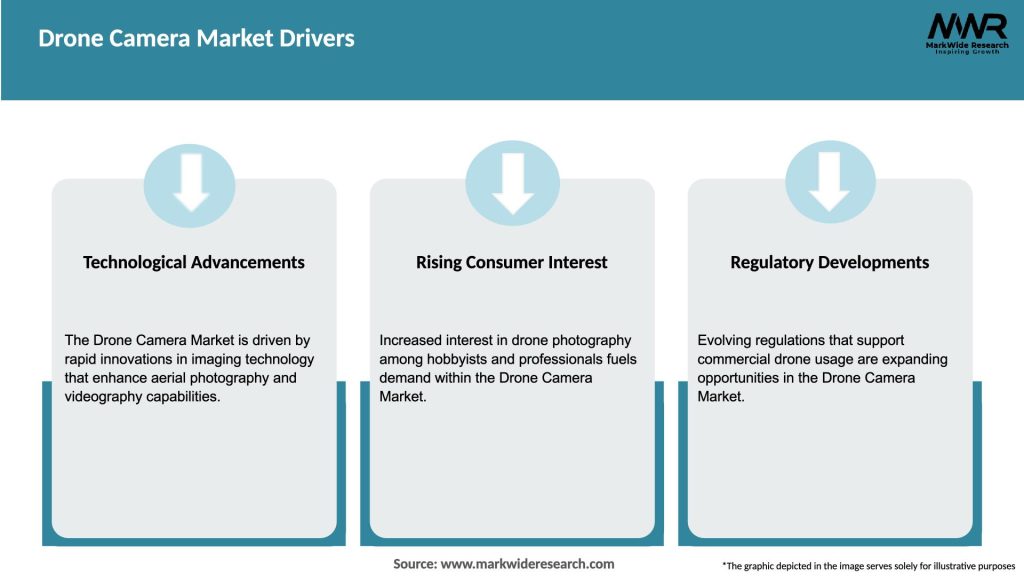 Drone Camera Market Drivers

MWR
MarkWide Research
Inspiring Growth

Technological Advancements

The Drone Camera Market is driven by rapid innovations in imaging technology that enhance aerial photography and videography capabilities.

Rising Consumer Interest

Increased interest in drone photography among hobbyists and professionals fuels demand within the Drone Camera Market.

Regulatory Developments

Evolving regulations that support commercial drone usage are expanding opportunities in the Drone Camera Market.

Source: www.markwideresearch.com

*The graphic depicted in the image serves solely for illustrative purposes